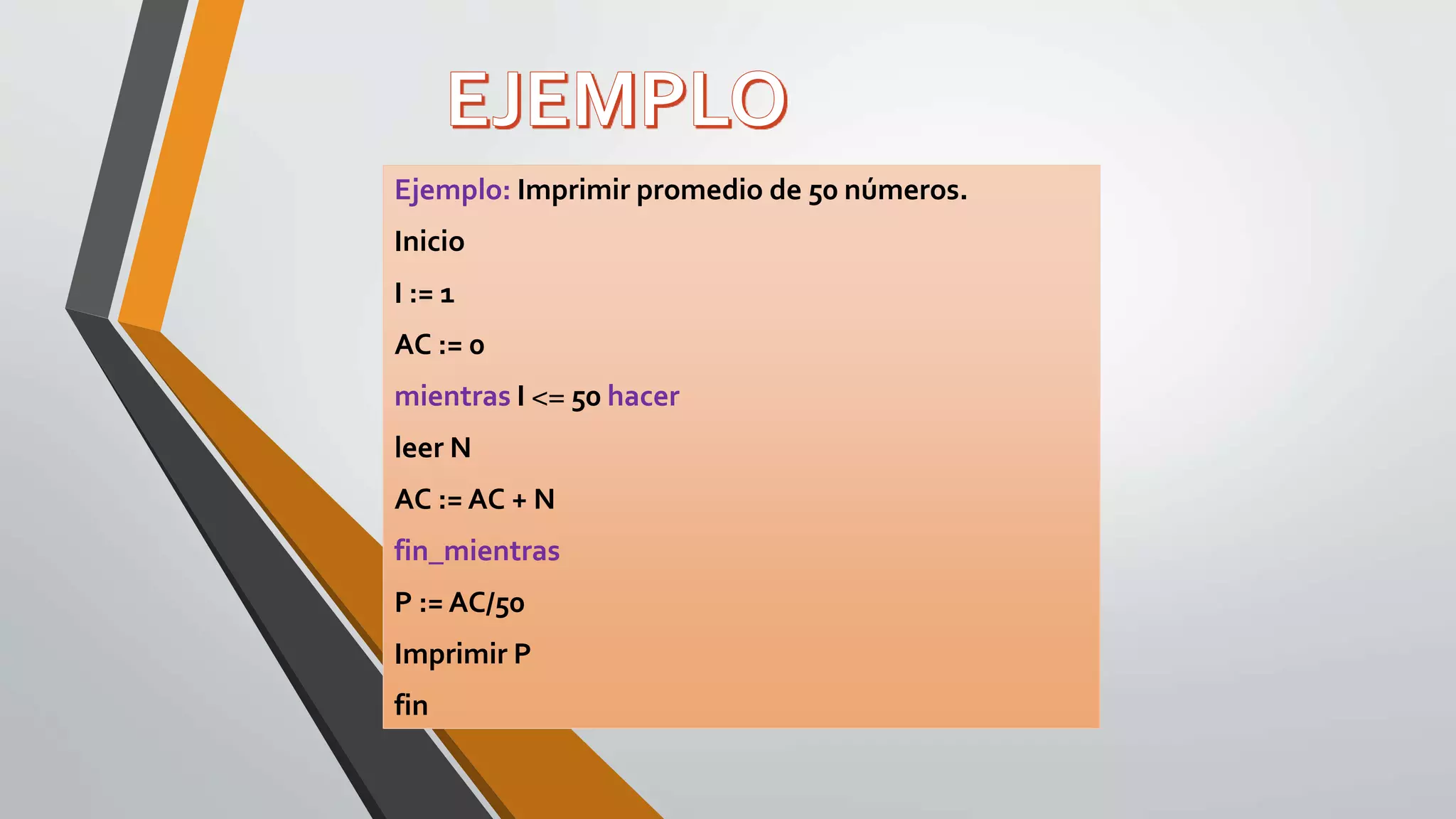 EJEMPLO

Ejemplo: Imprimir promedio de 50 números.

Inicio

I := 1

AC := 0

mientras I <= 50 hacer

leer N

AC := AC + N

fin_mientras

P := AC/50

Imprimir P

fin